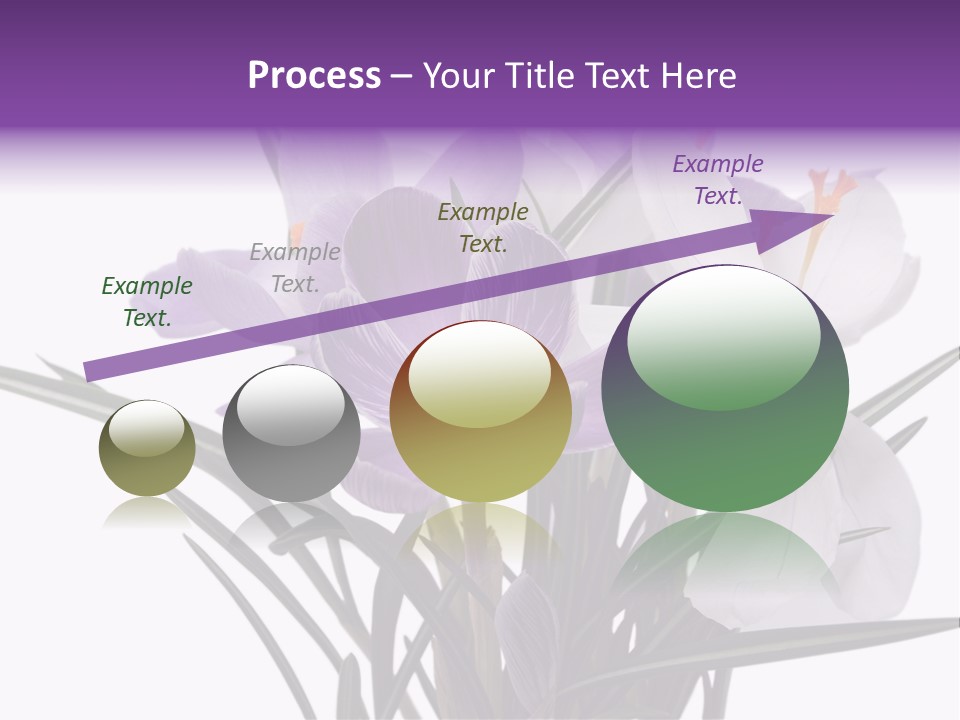 Process – Your Title Text Here

Example Text.

Example Text.

Example Text.

Example Text.